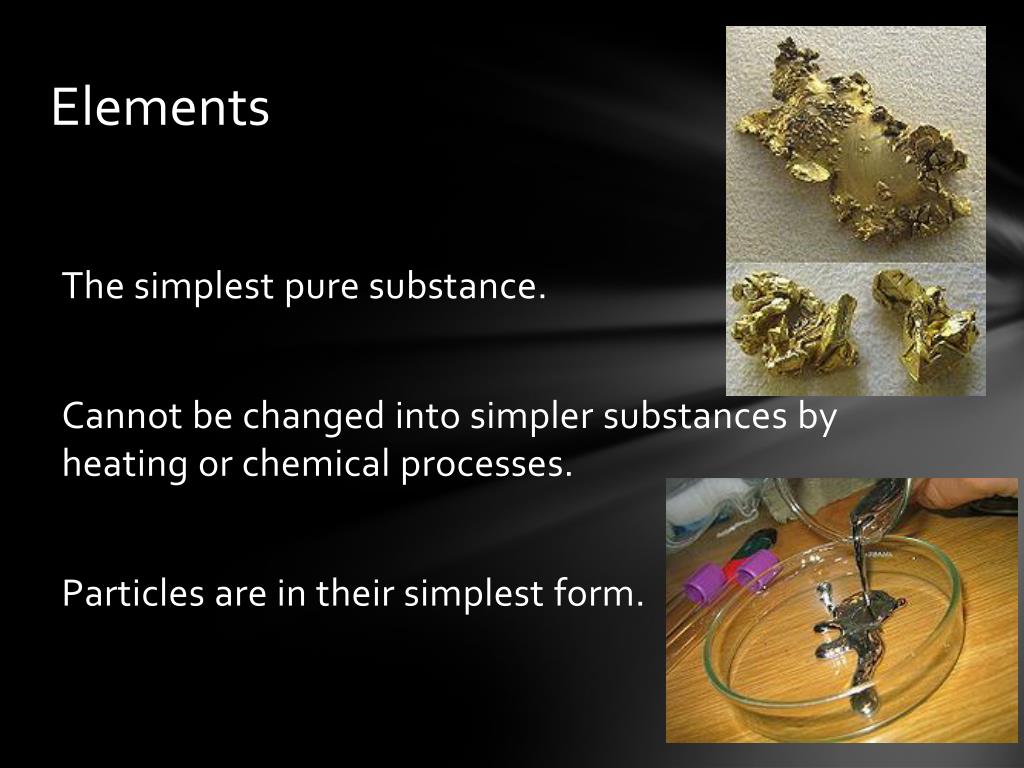 Elements

The simplest pure substance.

Cannot be changed into simpler substances by heating or chemical processes.

Particles are in their simplest form.